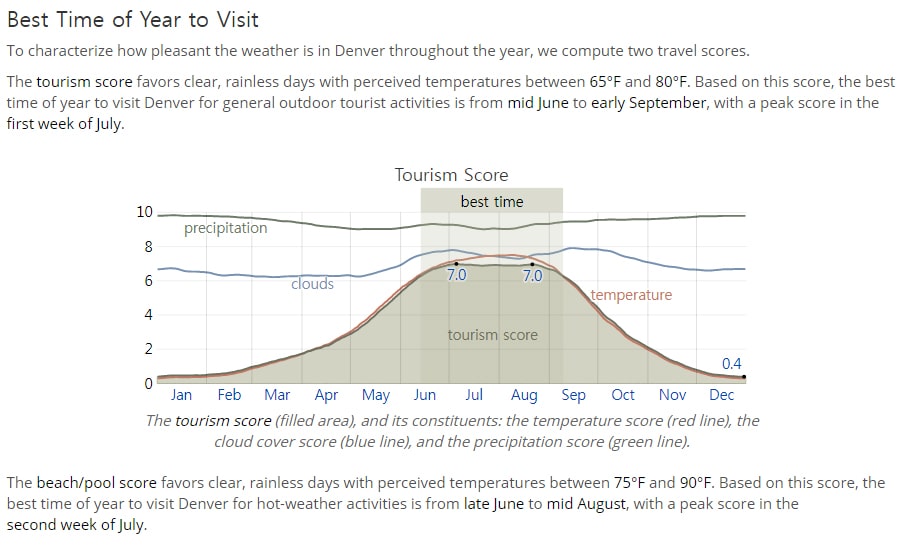 Best Time of Year to Visit

To characterize how pleasant the weather is in Denver throughout the year, we compute two travel scores.

The tourism score favors clear, rainless days with perceived temperatures between 65°F and 80°F. Based on this score, the best time of year to visit Denver for general outdoor tourist activities is from mid June to early September, with a peak score in the first week of July.

Tourism Score

best time

10
8
6
4
2
0

precipitation
clouds
7.0
7.0
temperature
tourism score
0.4

Jan Feb Mar Apr May Jun Jul Aug Sep Oct Nov Dec

The tourism score (filled area), and its constituents: the temperature score (red line), the cloud cover score (blue line), and the precipitation score (green line).

The beach/pool score favors clear, rainless days with perceived temperatures between 75°F and 90°F. Based on this score, the best time of year to visit Denver for hot-weather activities is from late June to mid August, with a peak score in the second week of July.